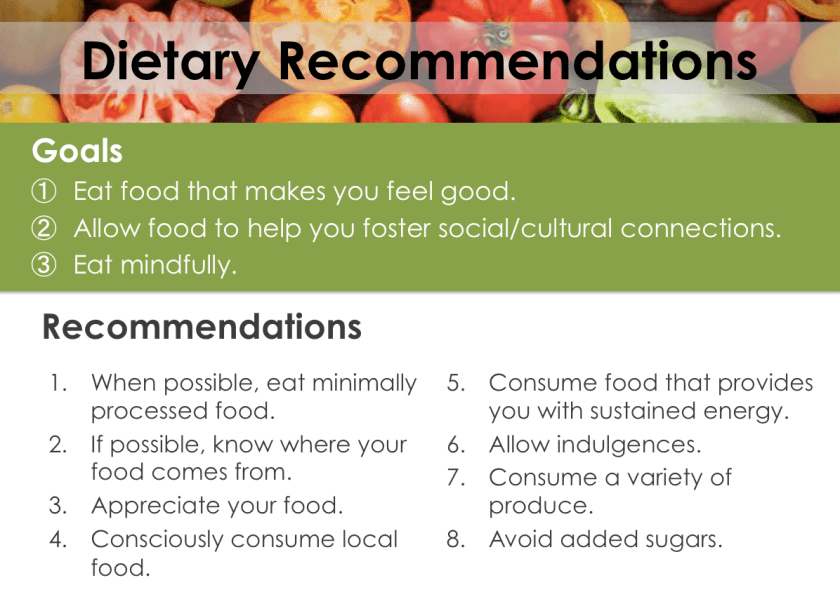 Dietary Recommendations

Goals
① Eat food that makes you feel good.
② Allow food to help you foster social/cultural connections.
③ Eat mindfully.

Recommendations

1. When possible, eat minimally processed food.
2. If possible, know where your food comes from.
3. Appreciate your food.
4. Consciously consume local food.

5. Consume food that provides you with sustained energy.
6. Allow indulgences.
7. Consume a variety of produce.
8. Avoid added sugars.